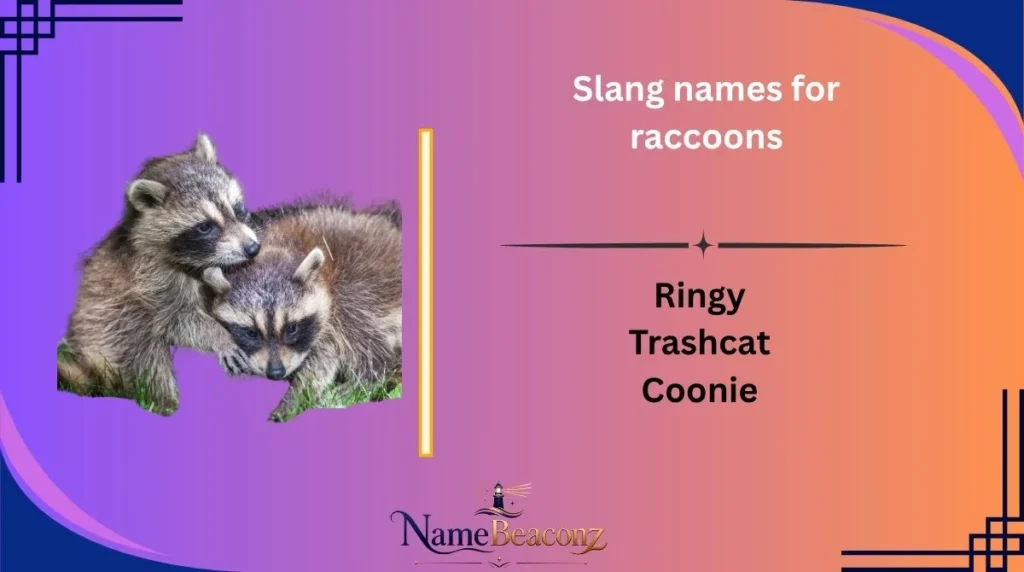 Slang names for raccoons

Ringy
Trashcat
Coonie

NameBeaconz